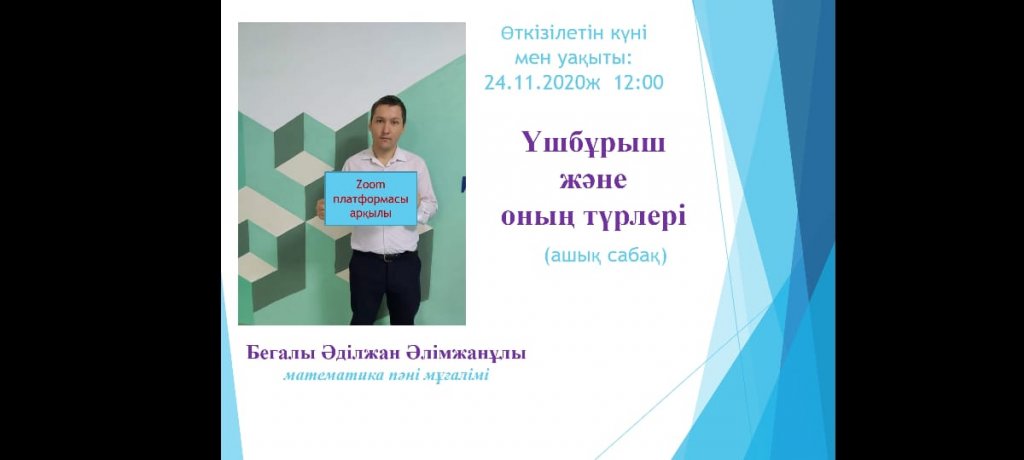 Өткізілетін күні мен уақыты:
24.11.2020ж 12:00

Zoom платформасы арқылы

Үшбұрыш және оның түрлері

(ашық сабақ)

Бегалы Әділжан Әлімжанұлы
математика пәні мұғалімі